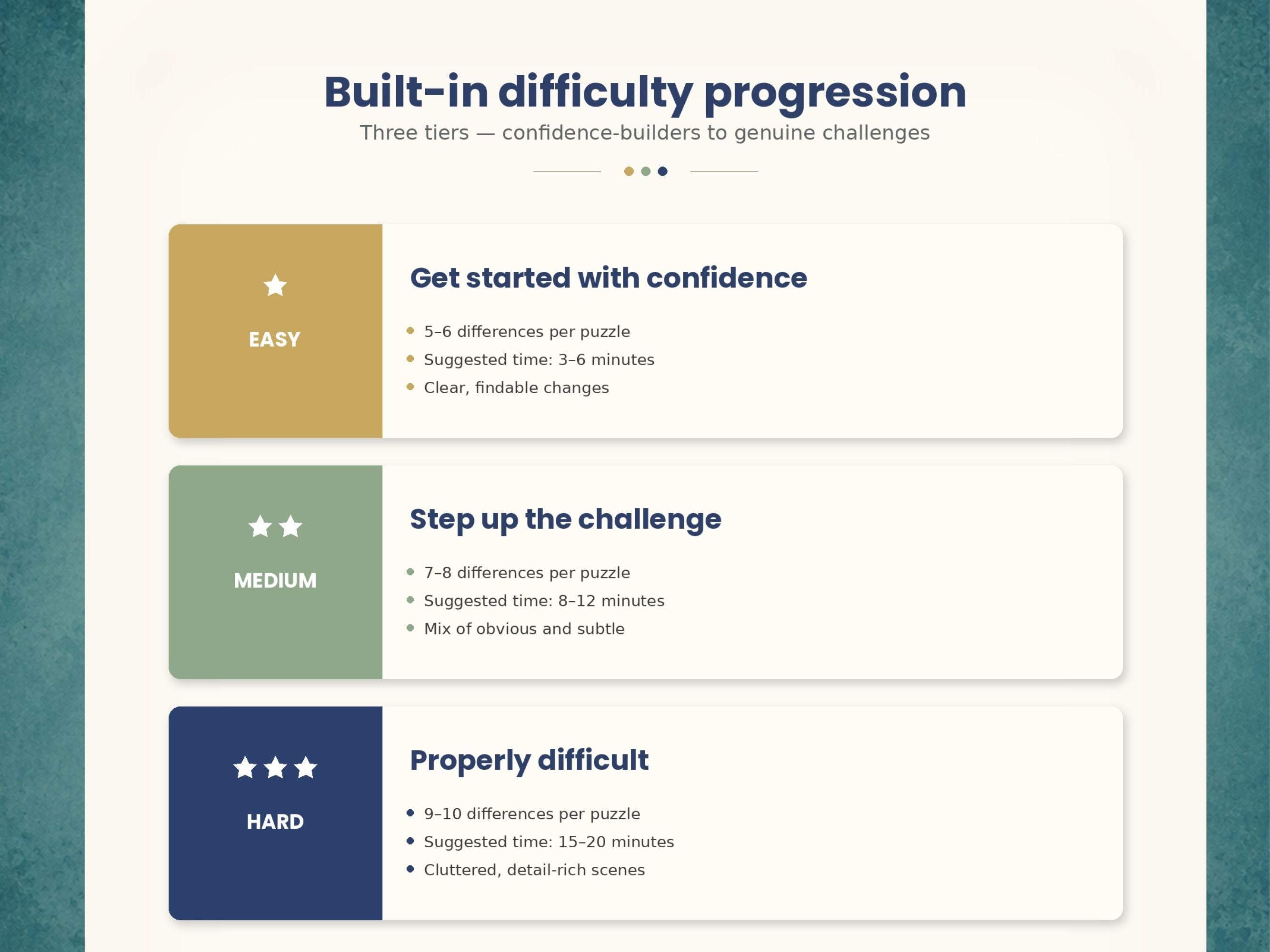 Built-in difficulty progression

Three tiers — confidence-builders to genuine challenges

EASY

Get started with confidence

• 5–6 differences per puzzle
• Suggested time: 3–6 minutes
• Clear, findable changes

MEDIUM

Step up the challenge

• 7–8 differences per puzzle
• Suggested time: 8–12 minutes
• Mix of obvious and subtle

HARD

Properly difficult

• 9–10 differences per puzzle
• Suggested time: 15–20 minutes
• Cluttered, detail-rich scenes